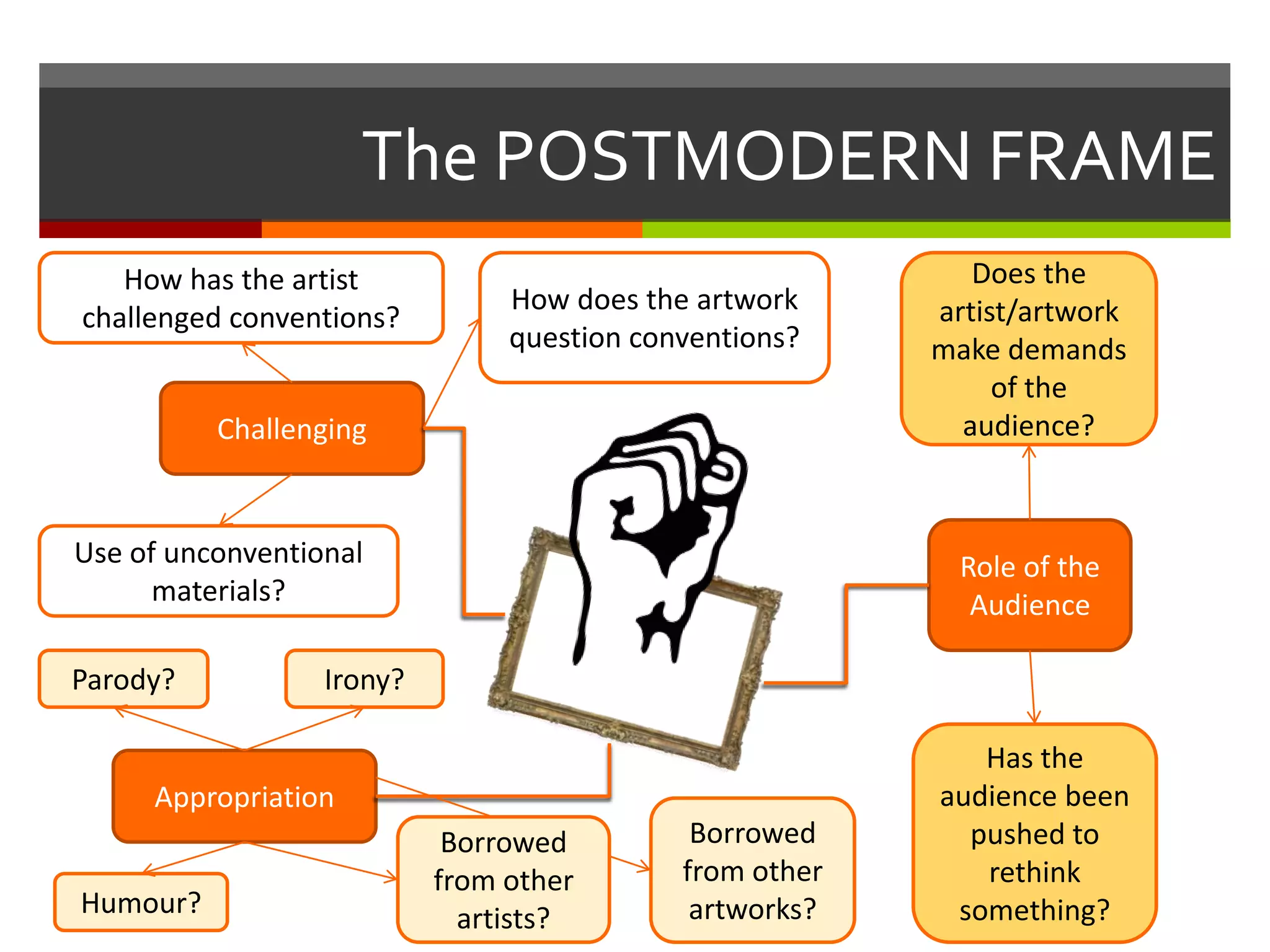 The POSTMODERN FRAME

How has the artist challenged conventions?

How does the artwork question conventions?

Does the artist/artwork make demands of the audience?

Challenging

Use of unconventional materials?

Role of the Audience

Parody?

Irony?

Appropriation

Humour?

Borrowed from other artists?

Borrowed from other artworks?

Has the audience been pushed to rethink something?